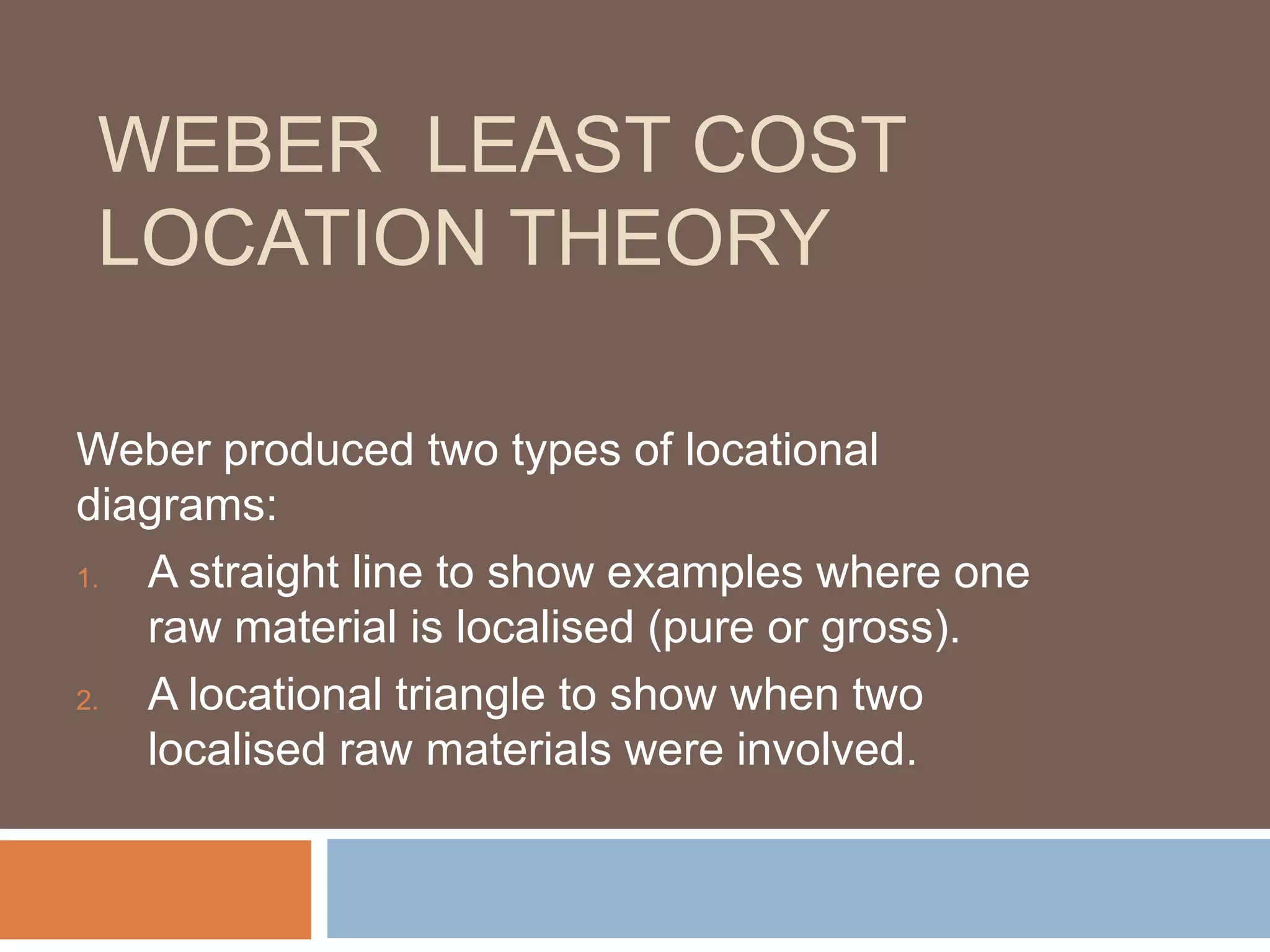 WEBER LEAST COST LOCATION THEORY

Weber produced two types of locational diagrams:

1. A straight line to show examples where one raw material is localised (pure or gross).
2. A locational triangle to show when two localised raw materials were involved.